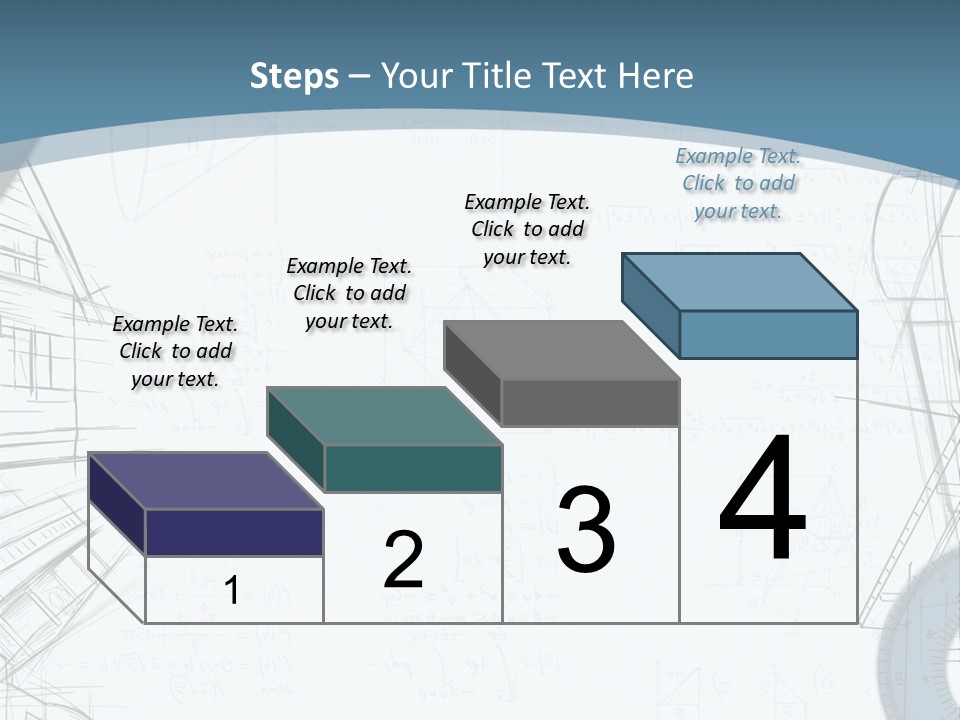 Steps – Your Title Text Here

Example Text. Click to add your text.

Example Text. Click to add your text.

Example Text. Click to add your text.

Example Text. Click to add your text.

1

2

3

4